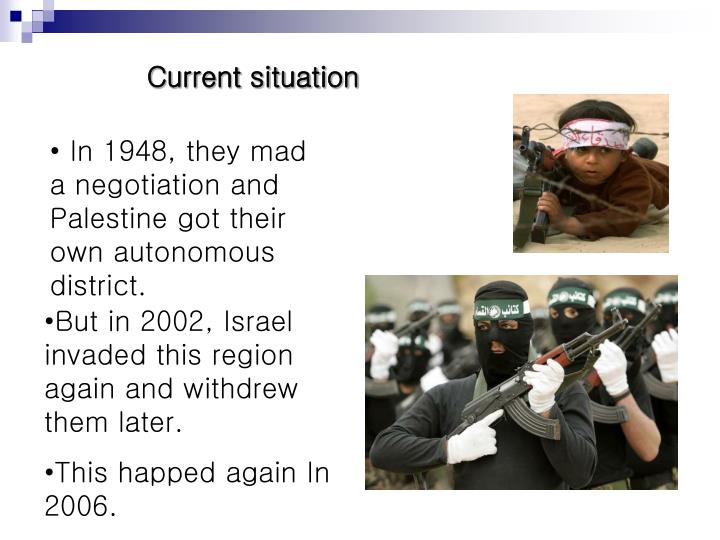 Current situation

• In 1948, they mad a negotiation and Palestine got their own autonomous district.

•But in 2002, Israel invaded this region again and withdrew them later.

•This happed again In 2006.